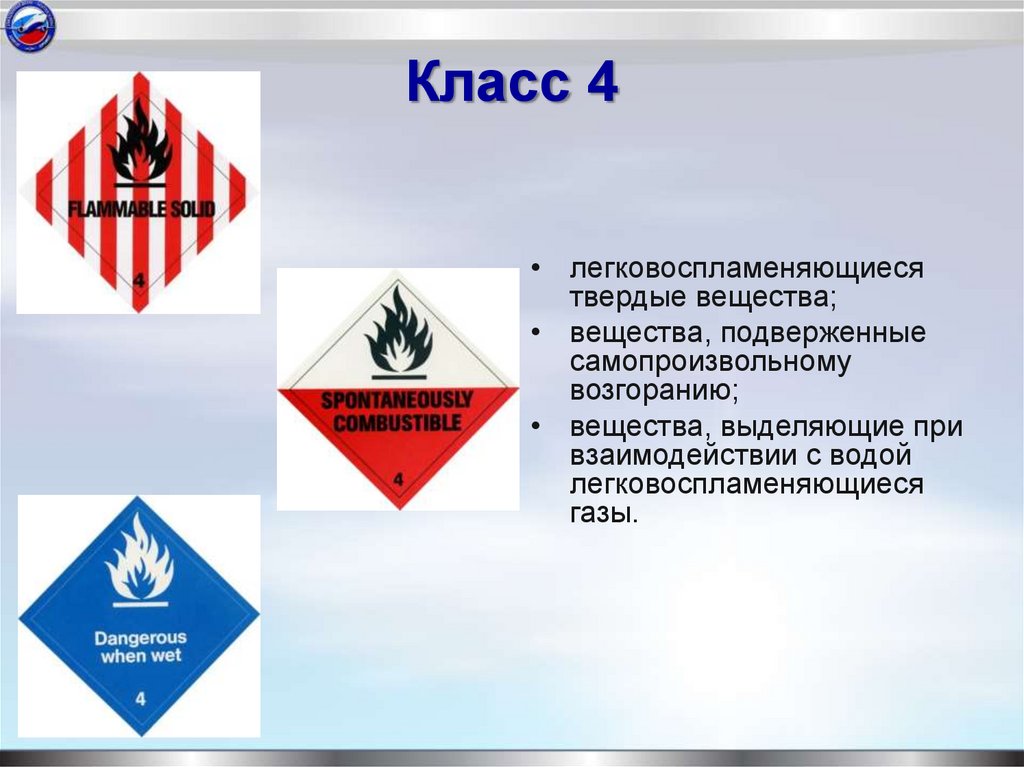 Класс 4

FLAMMABLE SOLID

4

SPONTANEOUSLY COMBUSTIBLE

4

Dangerous when wet

4

• легковоспламеняющиеся твердые вещества;
• вещества, подверженные самопроизвольному возгоранию;
• вещества, выделяющие при взаимодействии с водой легковоспламеняющиеся газы.